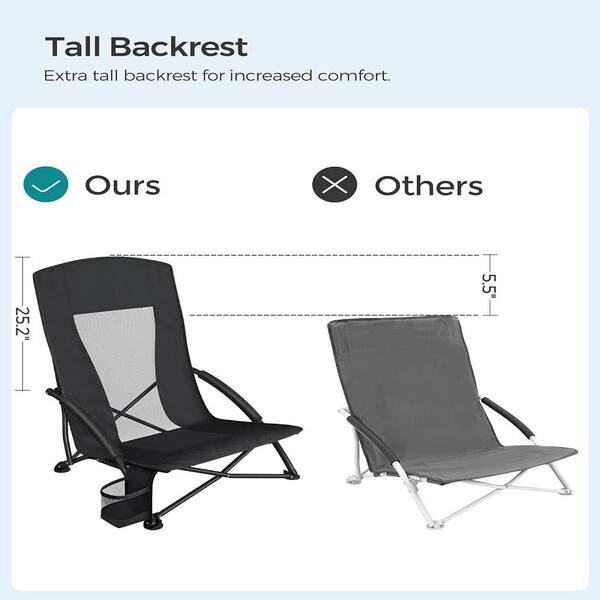 Tall Backrest
Extra tall backrest for increased comfort.

Ours

Others

25.2"

5.5"